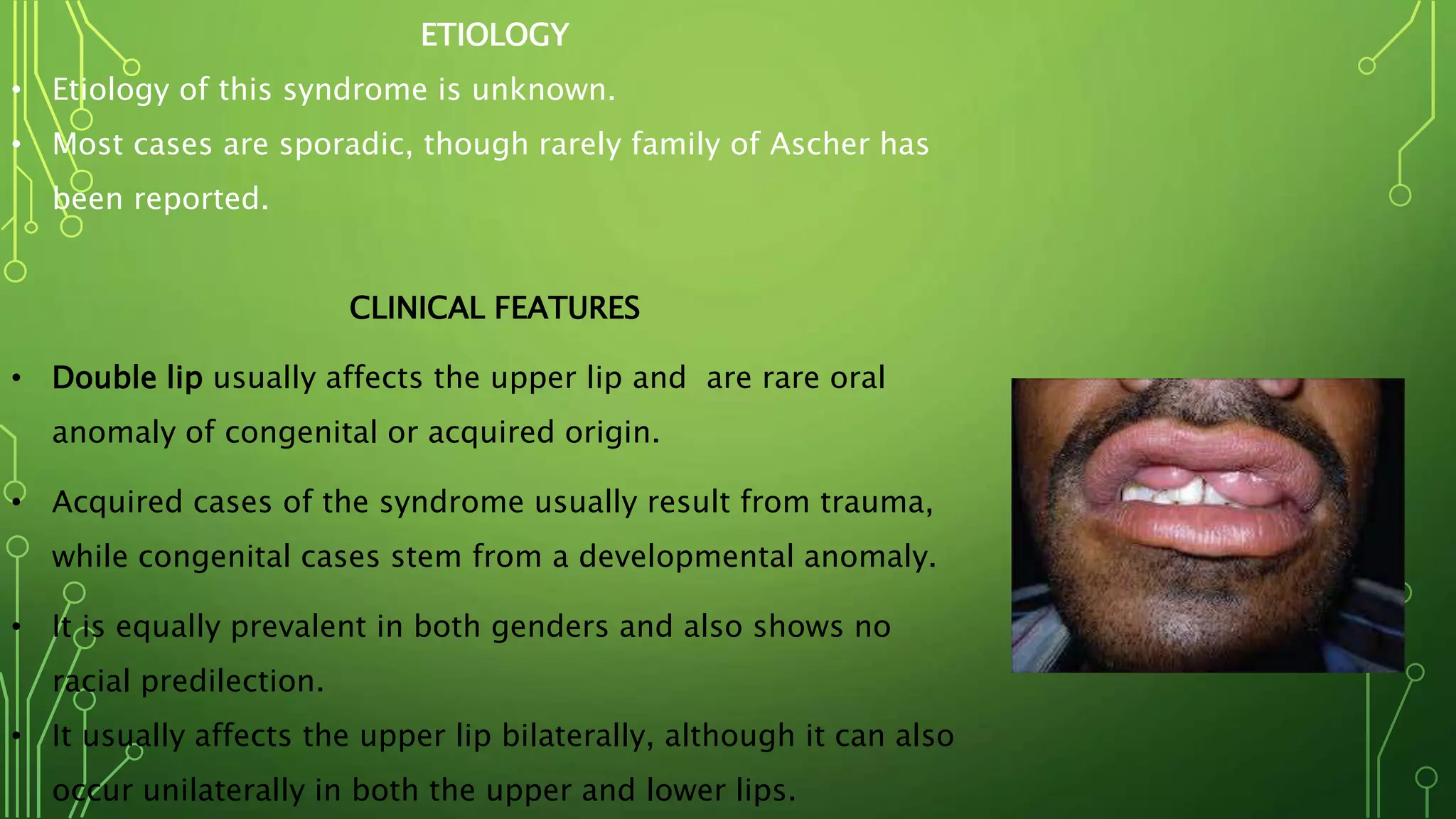 ETIOLOGY

• Etiology of this syndrome is unknown.

• Most cases are sporadic, though rarely family of Ascher has been reported.

CLINICAL FEATURES

• Double lip usually affects the upper lip and are rare oral anomaly of congenital or acquired origin.

• Acquired cases of the syndrome usually result from trauma, while congenital cases stem from a developmental anomaly.

• It is equally prevalent in both genders and also shows no racial predilection.

• It usually affects the upper lip bilaterally, although it can also occur unilaterally in both the upper and lower lips.